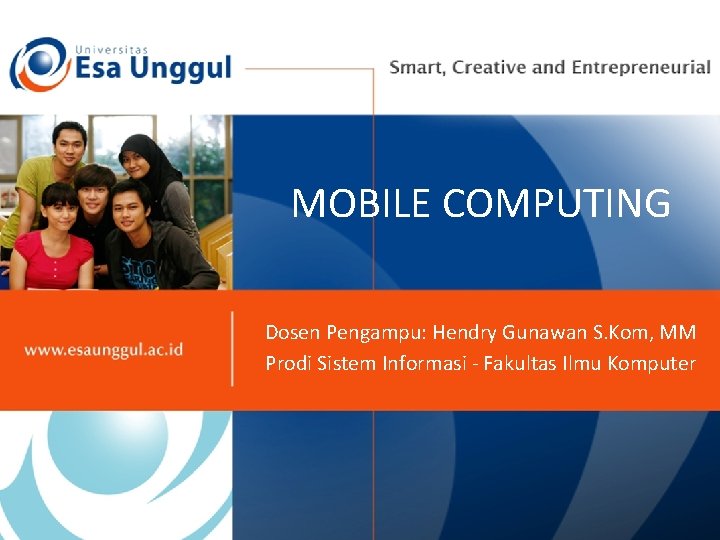 Universitas
Esa Unggul

Smart, Creative and Entrepreneurial

MOBILE COMPUTING

www.esaunggul.ac.id

Dosen Pengampu: Hendry Gunawan S.Kom, MM
Prodi Sistem Informasi - Fakultas Ilmu Komputer